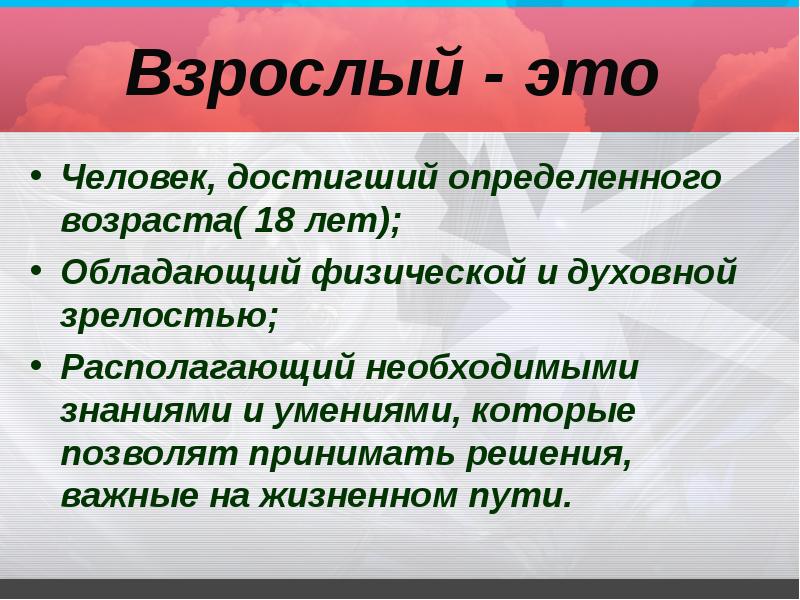 Взрослый - это

• Человек, достигший определенного возраста( 18 лет);
• Обладающий физической и духовной зрелостью;
• Располагающий необходимыми знаниями и умениями, которые позволят принимать решения, важные на жизненном пути.